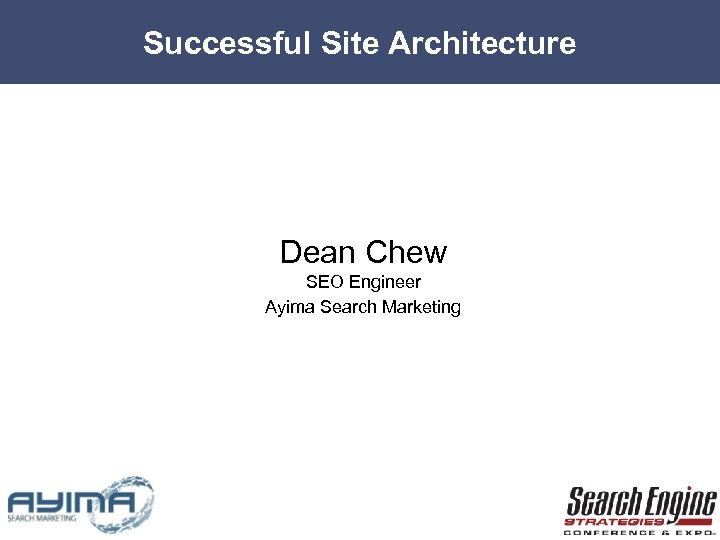 Successful Site Architecture

Dean Chew
SEO Engineer
Ayima Search Marketing

AYIMA
SEARCH MARKETING

Search Engine
STRATEGIES
CONFERENCE & EXPO